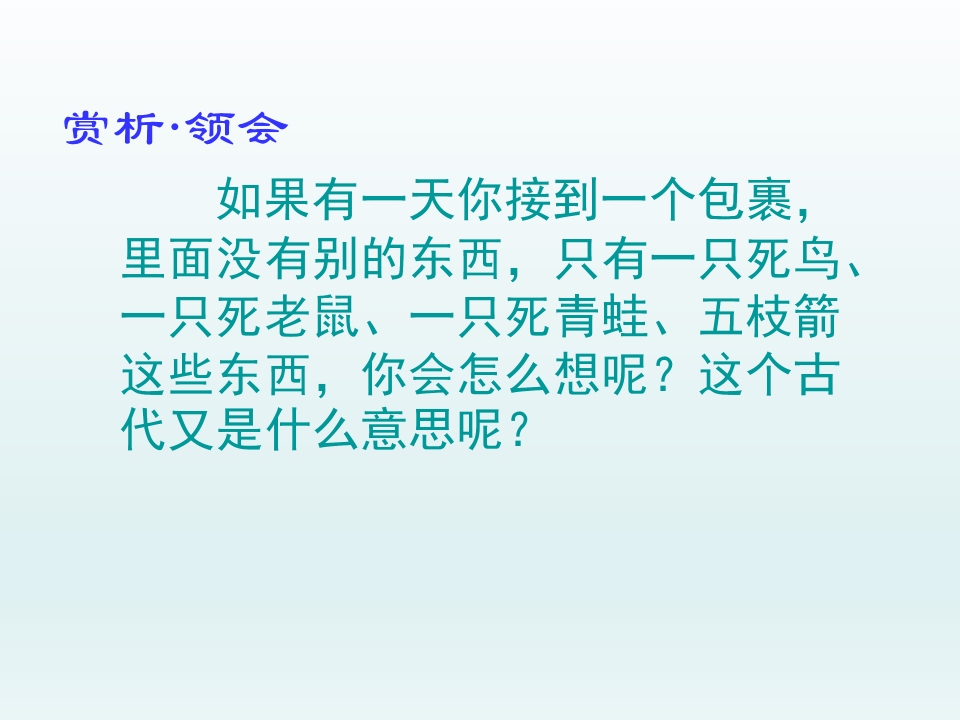 赏析·领会

如果有一天你接到一个包裹，里面没有别的东西，只有一只死鸟、一只死老鼠、一只死青蛙、五枝箭这些东西，你会怎么想呢？这个古代又是什么意思呢？